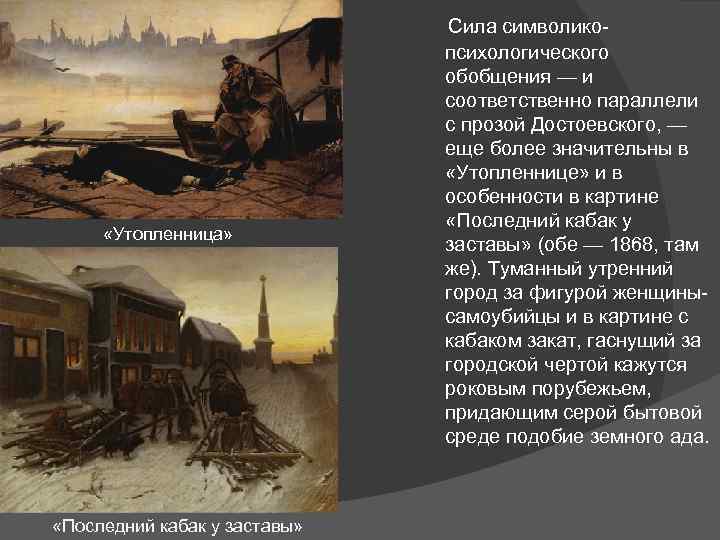 «Утопленница»

«Последний кабак у заставы»

Сила символико-психологического обобщения — и соответственно параллели с прозой Достоевского, — еще более значительны в «Утопленнице» и в особенности в картине «Последний кабак у заставы» (обе — 1868, там же). Туманный утренний город за фигурой женщины-самоубийцы и в картине с кабаком закат, гаснущий за городской чертой кажутся роковым порубежьем, придающим серой бытовой среде подобие земного ада.